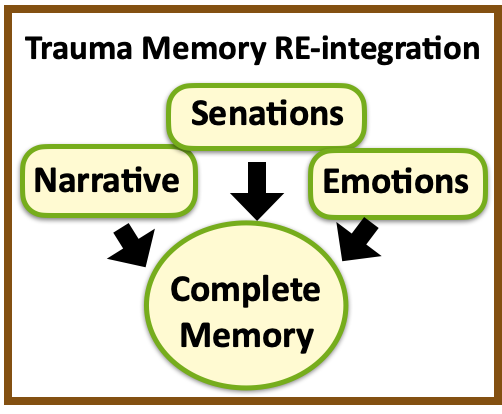 Trauma Memory RE-integration

Senations

Narrative

Emotions

Complete Memory